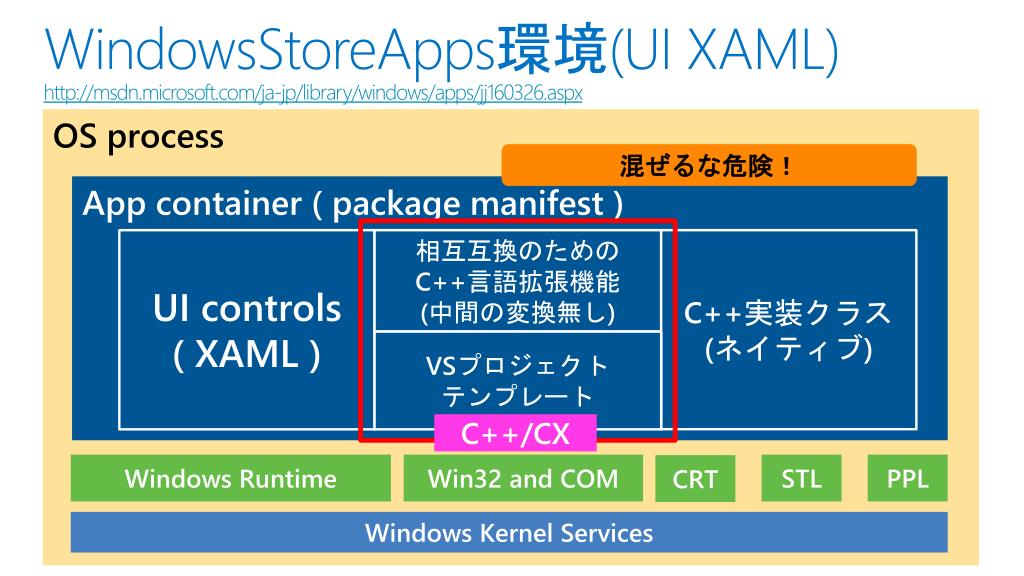 WindowsStoreApps環境(UI XAML)
http://msdn.microsoft.com/ja-jp/library/windows/apps/jj160326.aspx

OS process

混ぜるな危険！

App container ( package manifest )

UI controls ( XAML )

相互互換のための C++言語拡張機能 (中間の変換無し)

VSプロジェクト テンプレート

C++/CX

C++実装クラス (ネイティブ)

Windows Runtime

Win32 and COM

CRT

STL

PPL

Windows Kernel Services